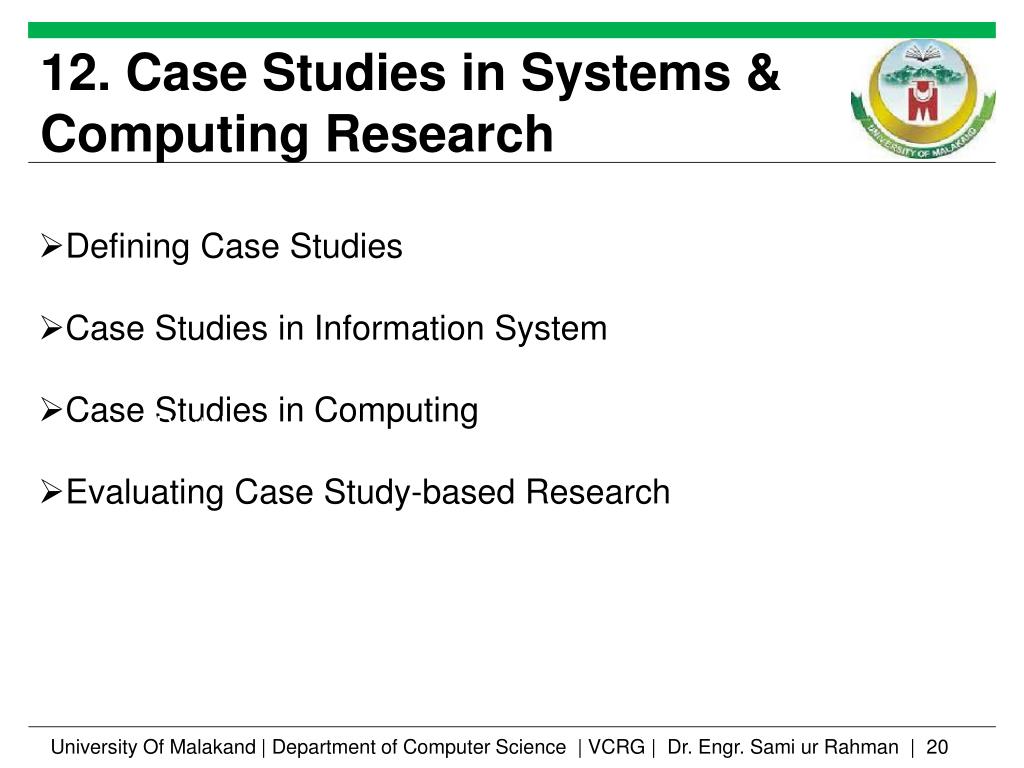 12. Case Studies in Systems & Computing Research

UNIVERSITY OF MALAKAND

➢Defining Case Studies

➢Case Studies in Information System

➢Case Studies in Computing

➢Evaluating Case Study-based Research

University Of Malakand | Department of Computer Science | VCRG | Dr. Engr. Sami ur Rahman | 20